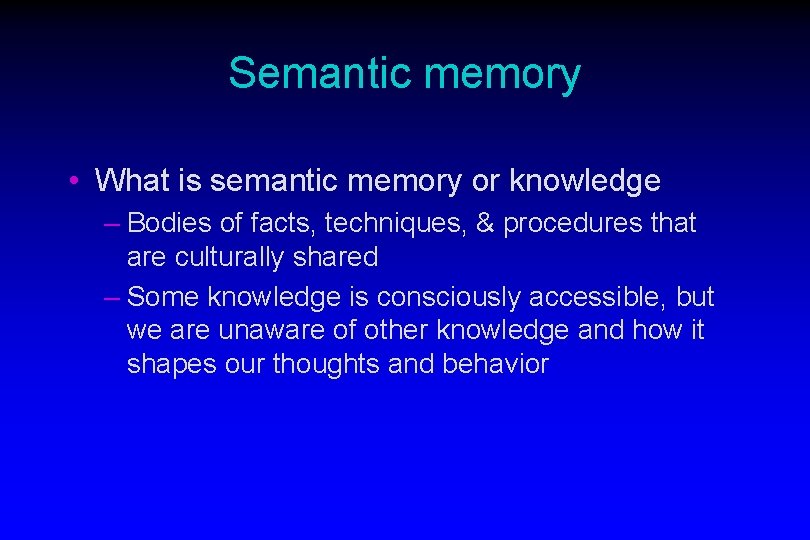 Semantic memory

• What is semantic memory or knowledge
– Bodies of facts, techniques, & procedures that are culturally shared
– Some knowledge is consciously accessible, but we are unaware of other knowledge and how it shapes our thoughts and behavior